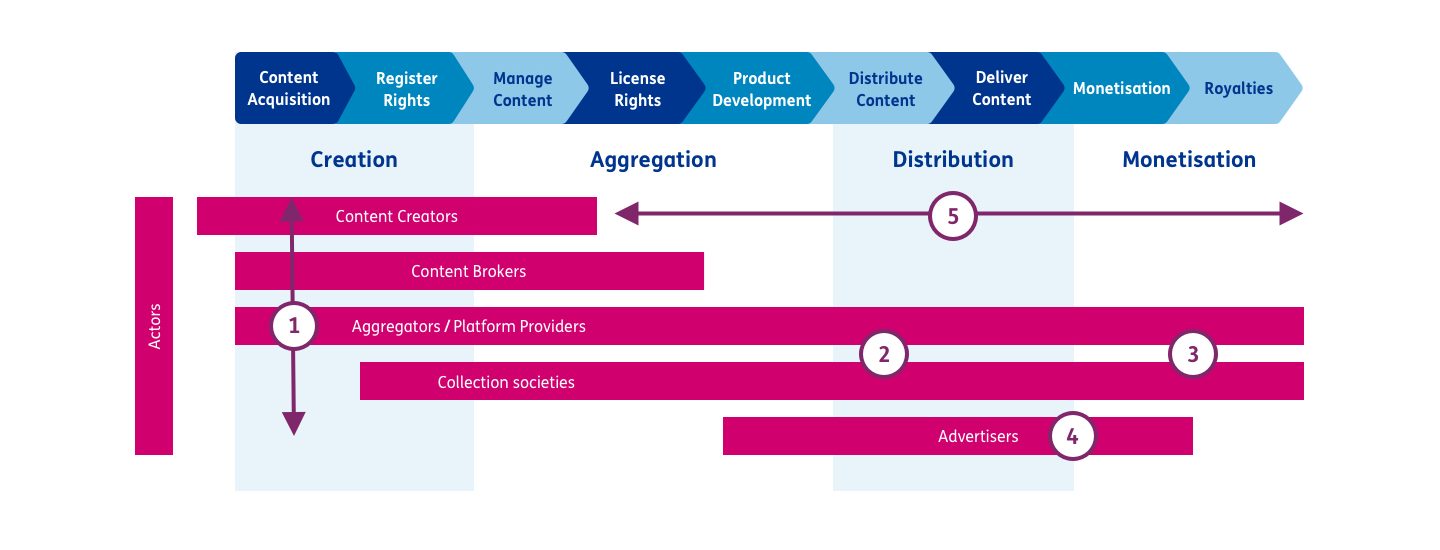 Content Acquisition
Register Rights
Manage Content
License Rights
Product Development
Distribute Content
Deliver Content
Monetisation
Royalties

Creation
Aggregation
Distribution
Monetisation

Actors

Content Creators
5
Content Brokers
1
Aggregators / Platform Providers
2
3
Collection societies
Advertisers
4